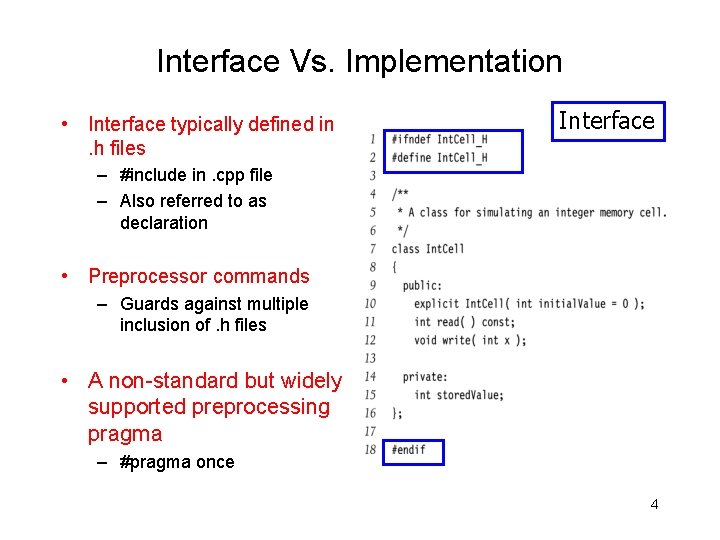 Interface Vs. Implementation

• Interface typically defined in .h files
– #include in .cpp file
– Also referred to as declaration

• Preprocessor commands
– Guards against multiple inclusion of .h files

• A non-standard but widely supported preprocessing pragma
– #pragma once

Interface

1 #ifndef IntCell_H
2 #define IntCell_H
3
4 /**
5  * A class for simulating an integer memory cell.
6  */
7 class IntCell
8 {
9   public:
10     explicit IntCell( int initialValue = 0 );
11     int read( ) const;
12     void write( int x );
13
14   private:
15     int storedValue;
16 };
17
18 #endif

4